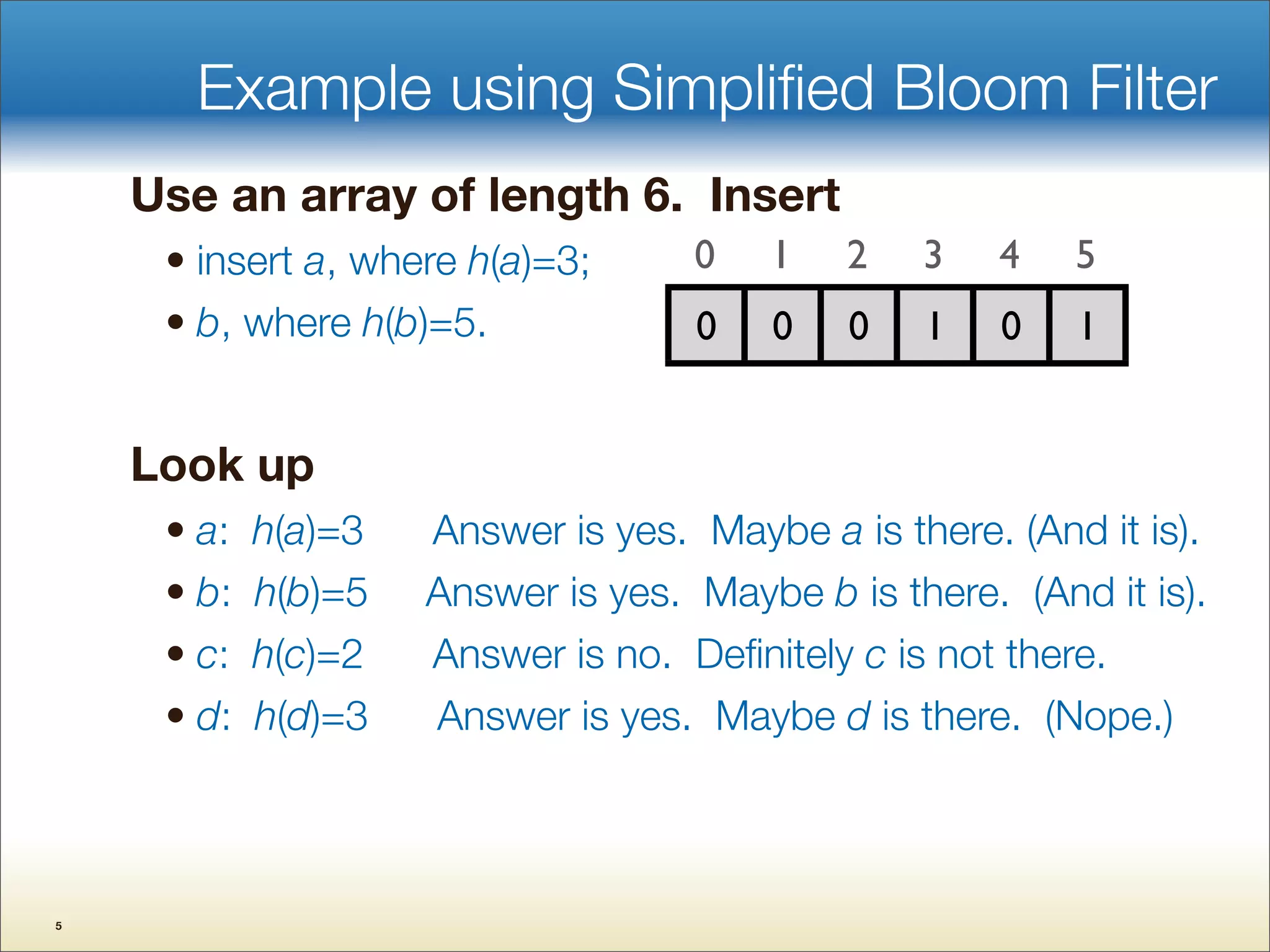 Example using Simplified Bloom Filter

Use an array of length 6. Insert

• insert $a$, where $h(a)=3$;

• $b$, where $h(b)=5$.

| 0 | 1 | 2 | 3 | 4 | 5 |
|---|---|---|---|---|---|
| 0 | 0 | 0 | 1 | 0 | 1 |

Look up

• $a$: $h(a)=3$ Answer is yes. Maybe $a$ is there. (And it is).

• $b$: $h(b)=5$ Answer is yes. Maybe $b$ is there. (And it is).

• $c$: $h(c)=2$ Answer is no. Definitely $c$ is not there.

• $d$: $h(d)=3$ Answer is yes. Maybe $d$ is there. (Nope.)

5